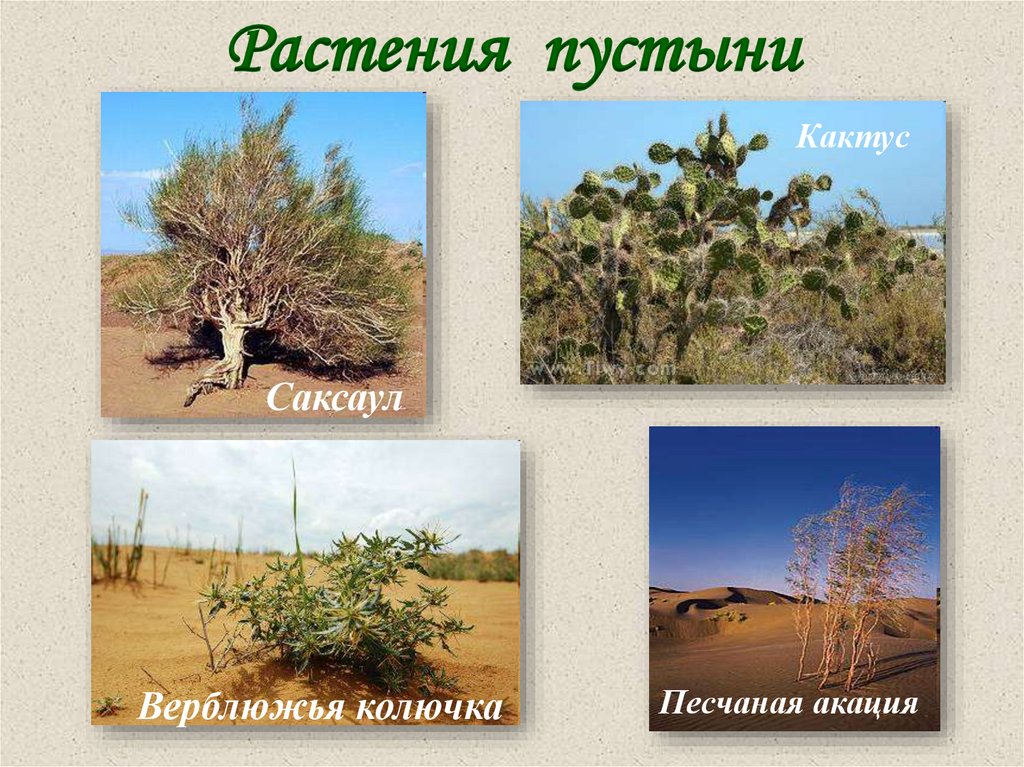 Растения пустыни

Саксаул

Кактус

www.Tiwy.com

Верблюжья колючка

Песчаная акация